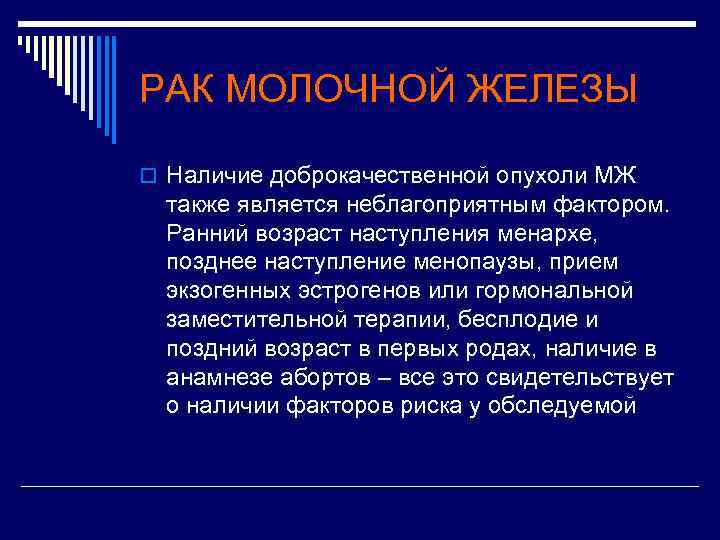 РАК МОЛОЧНОЙ ЖЕЛЕЗЫ

Наличие доброкачественной опухоли МЖ также является неблагоприятным фактором. Ранний возраст наступления менархе, позднее наступление менопаузы, прием экзогенных эстрогенов или гормональной заместительной терапии, бесплодие и поздний возраст в первых родах, наличие в анамнезе абортов – все это свидетельствует о наличии факторов риска у обследуемой